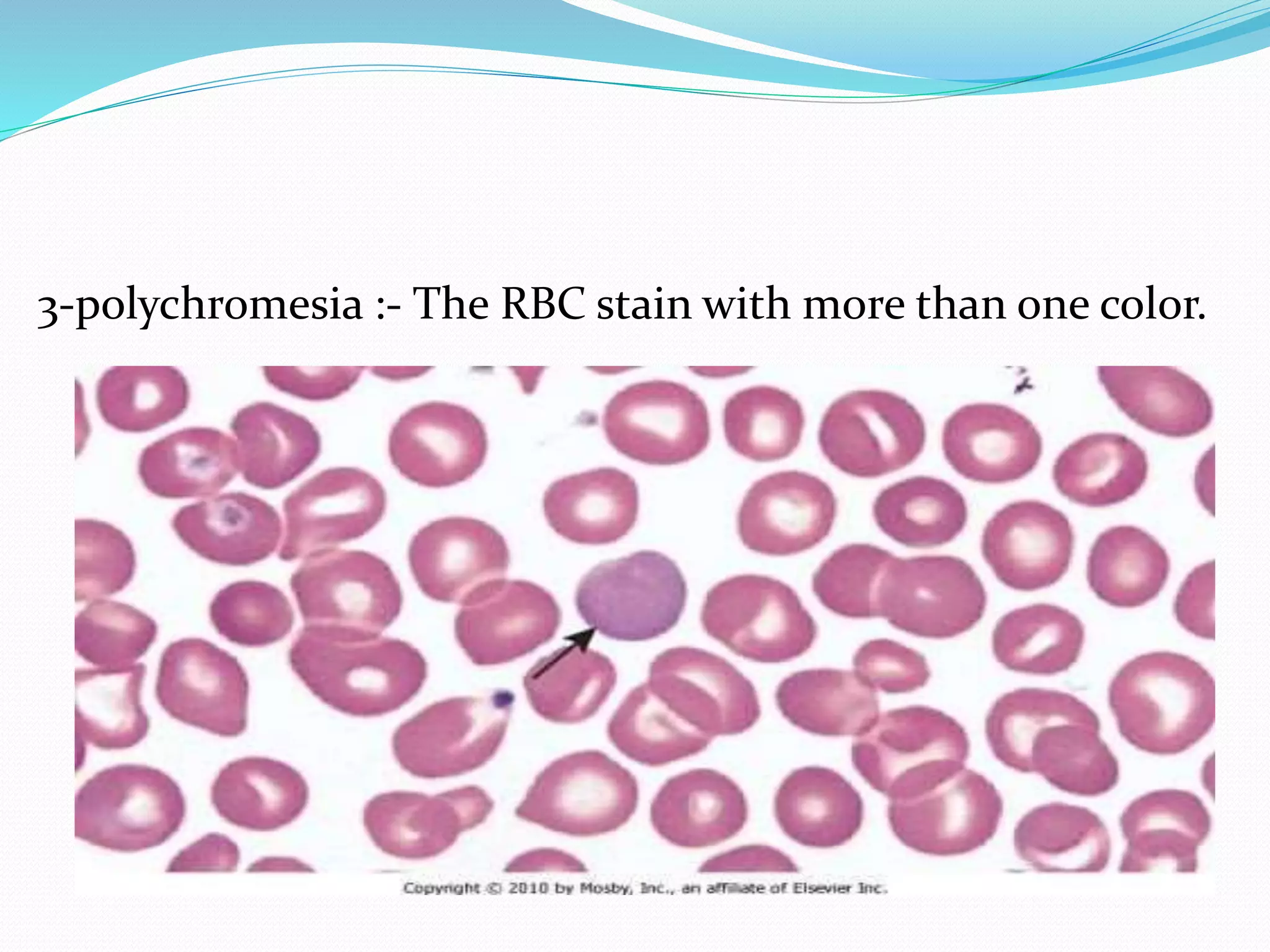 3-polychromesia :- The RBC stain with more than one color.

Copyright © 2010 by Mosby, Inc., an affiliate of Elsevier Inc.